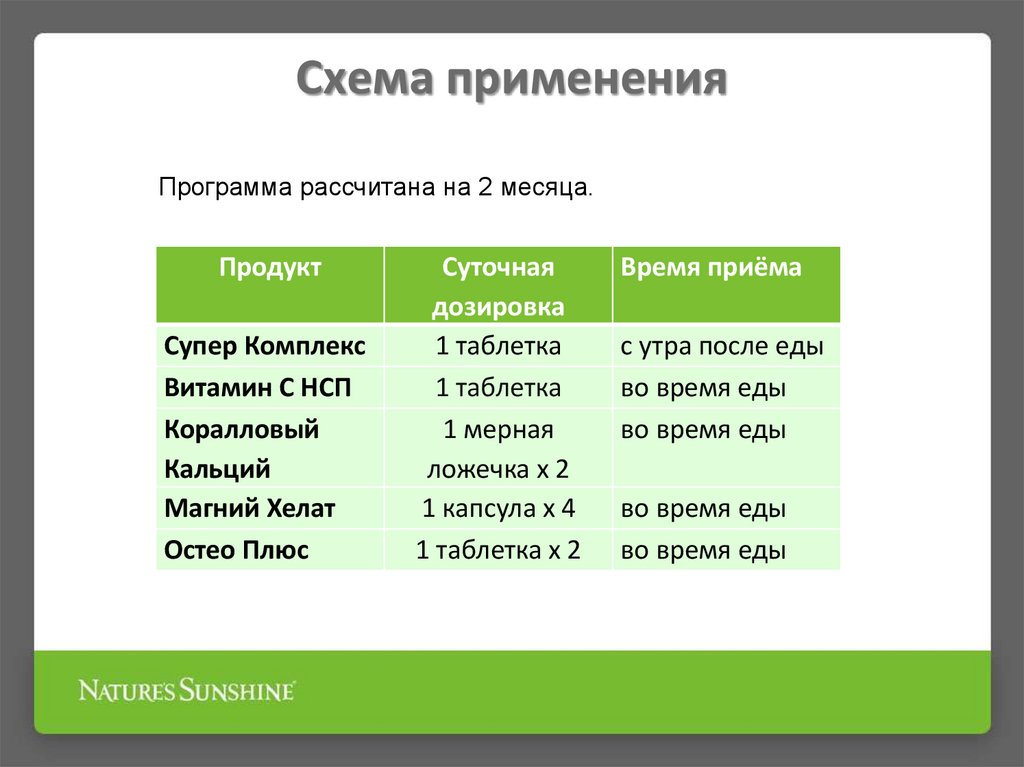 Схема применения

Программа рассчитана на 2 месяца.

| Продукт | Суточная дозировка | Время приёма |
|---|---|---|
| Супер Комплекс | 1 таблетка | с утра после еды |
| Витамин С НСП | 1 таблетка | во время еды |
| Коралловый Кальций | 1 мерная ложечка х 2 | во время еды |
| Магний Хелат | 1 капсула х 4 | во время еды |
| Остео Плюс | 1 таблетка х 2 | во время еды |

NATURE'S SUNSHINE